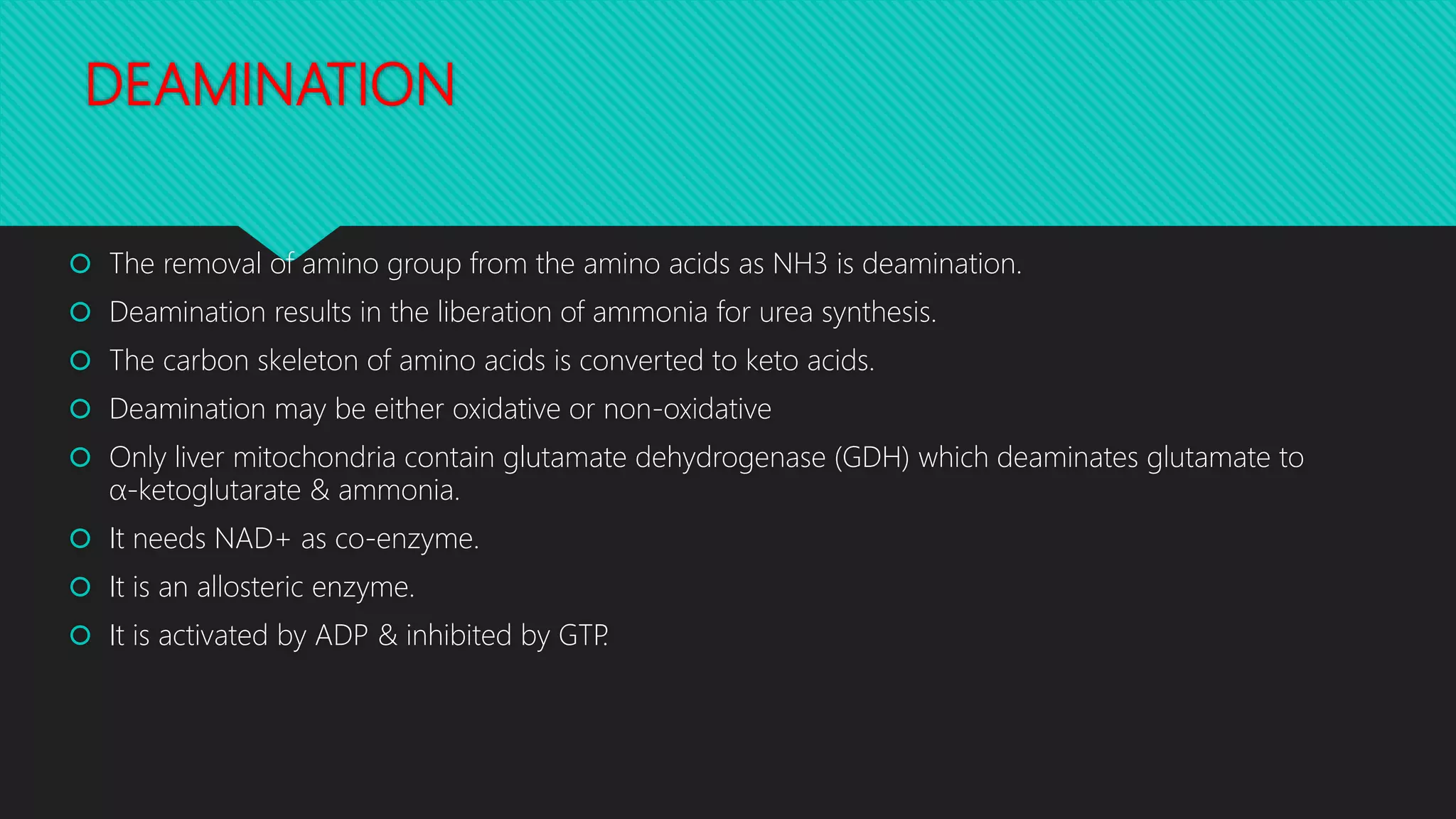 DEAMINATION

The removal of amino group from the amino acids as NH3 is deamination.

Deamination results in the liberation of ammonia for urea synthesis.

The carbon skeleton of amino acids is converted to keto acids.

Deamination may be either oxidative or non-oxidative

Only liver mitochondria contain glutamate dehydrogenase (GDH) which deaminates glutamate to α-ketoglutarate & ammonia.

It needs NAD+ as co-enzyme.

It is an allosteric enzyme.

It is activated by ADP & inhibited by GTP.